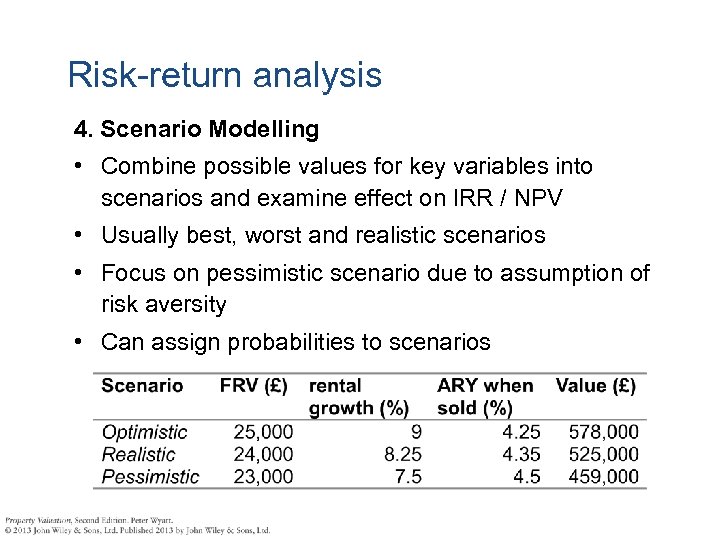 Risk-return analysis

4. Scenario Modelling

• Combine possible values for key variables into scenarios and examine effect on IRR / NPV

• Usually best, worst and realistic scenarios

• Focus on pessimistic scenario due to assumption of risk aversity

• Can assign probabilities to scenarios

| Scenario | FRV (£) | rental growth (%) | ARY when sold (%) | Value (£) |
|---|---|---|---|---|
| Optimistic | 25,000 | 9 | 4.25 | 578,000 |
| Realistic | 24,000 | 8.25 | 4.35 | 525,000 |
| Pessimistic | 23,000 | 7.5 | 4.5 | 459,000 |

Property Valuation, Second Edition. Peter Wyatt.
© 2013 John Wiley & Sons, Ltd. Published 2013 by John Wiley & Sons, Ltd.